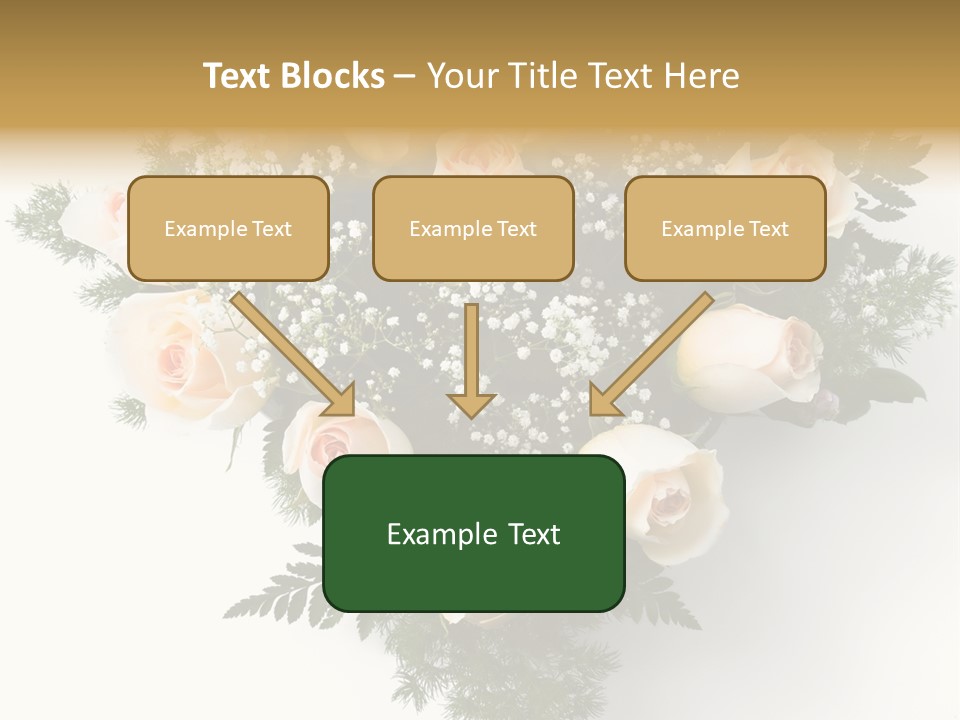 Text Blocks – Your Title Text Here

Example Text

Example Text

Example Text

Example Text